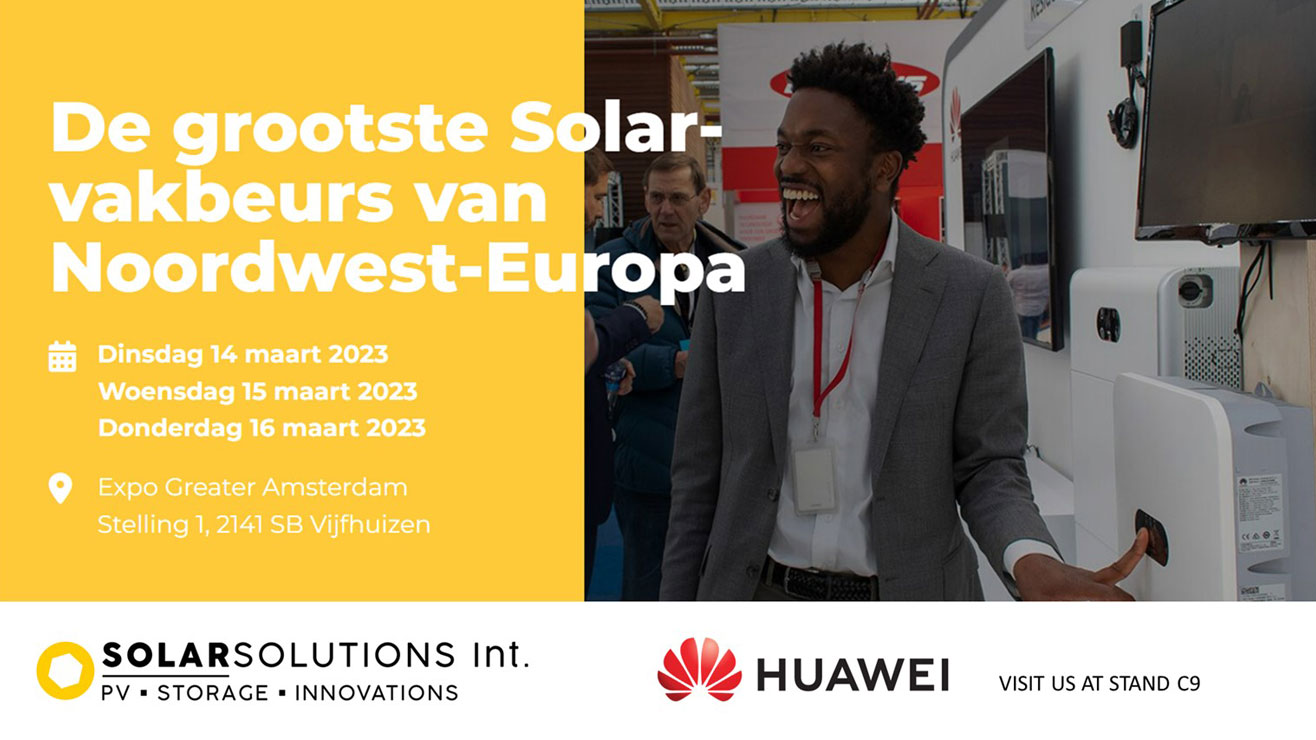 De grootste Solar-vakbeurs van Noordwest-Europa

Dinsdag 14 maart 2023
Woensdag 15 maart 2023
Donderdag 16 maart 2023

Expo Greater Amsterdam
Stelling 1, 2141 SB Vijfhuizen

SOLARSOLUTIONS Int.
PV ▪ STORAGE ▪ INNOVATIONS

HUAWEI

VISIT US AT STAND C9